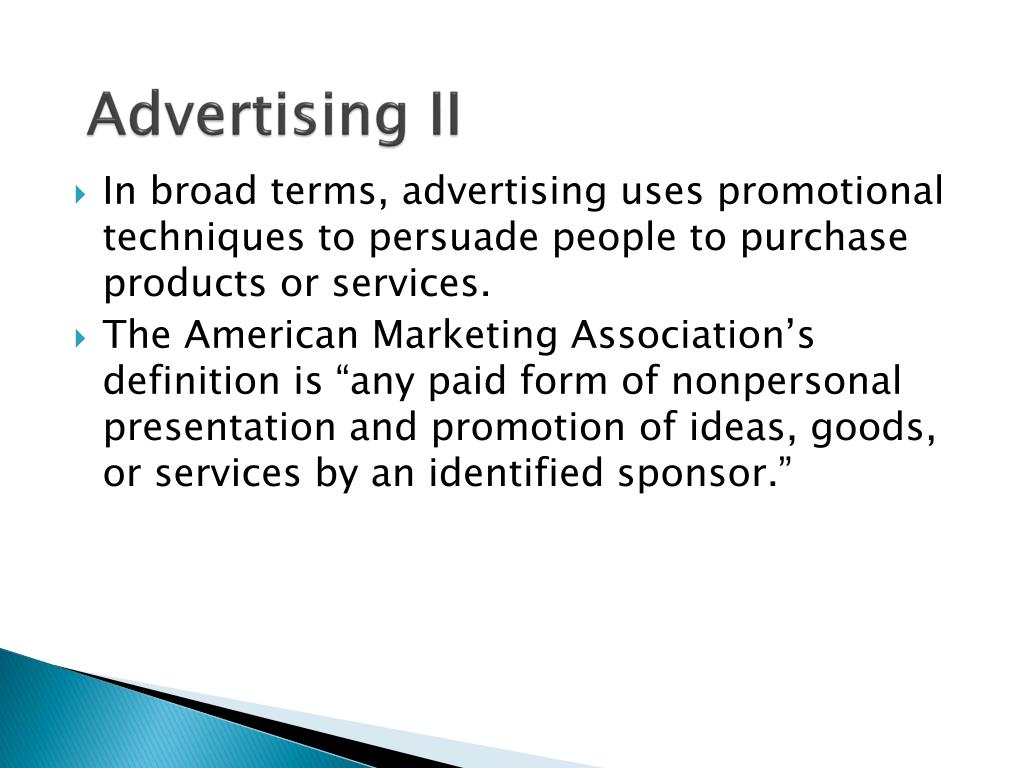 Advertising II

In broad terms, advertising uses promotional techniques to persuade people to purchase products or services.

The American Marketing Association’s definition is “any paid form of nonpersonal presentation and promotion of ideas, goods, or services by an identified sponsor.”